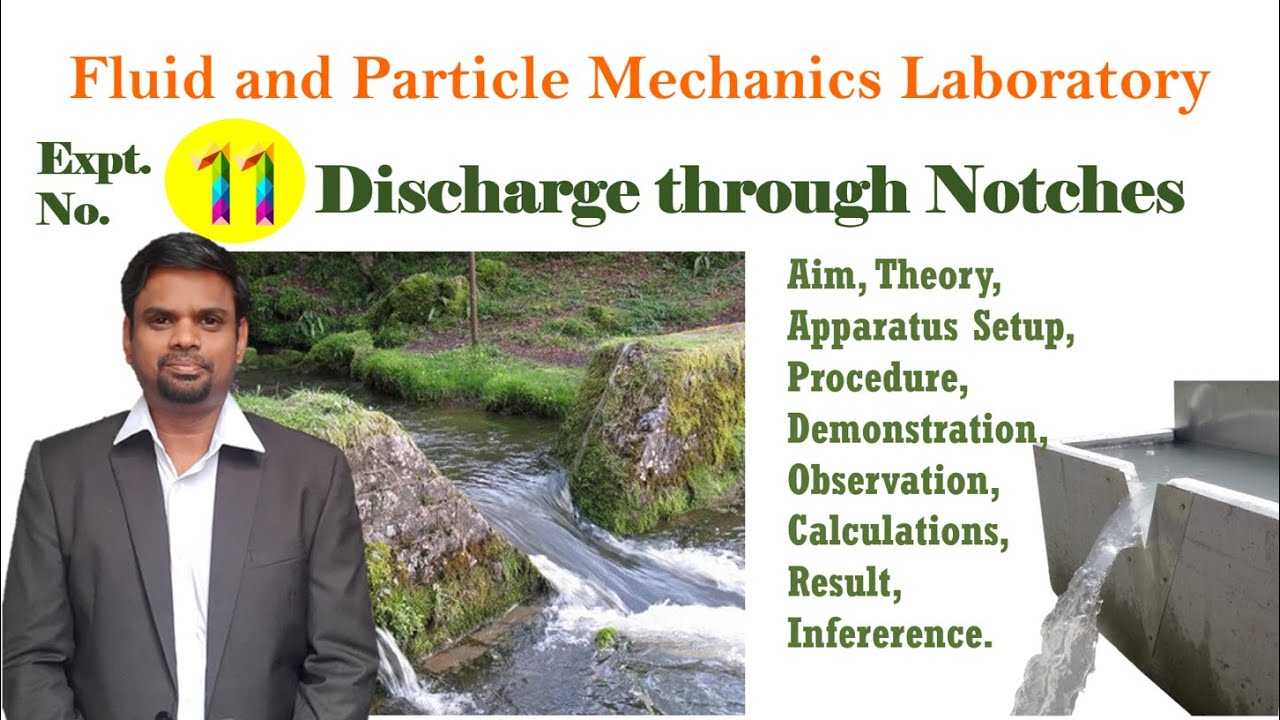 Fluid and Particle Mechanics Laboratory

Expt. No. 11 Discharge through Notches

Aim, Theory,
Apparatus Setup,
Procedure,
Demonstration,
Observation,
Calculations,
Result,
Infererence.